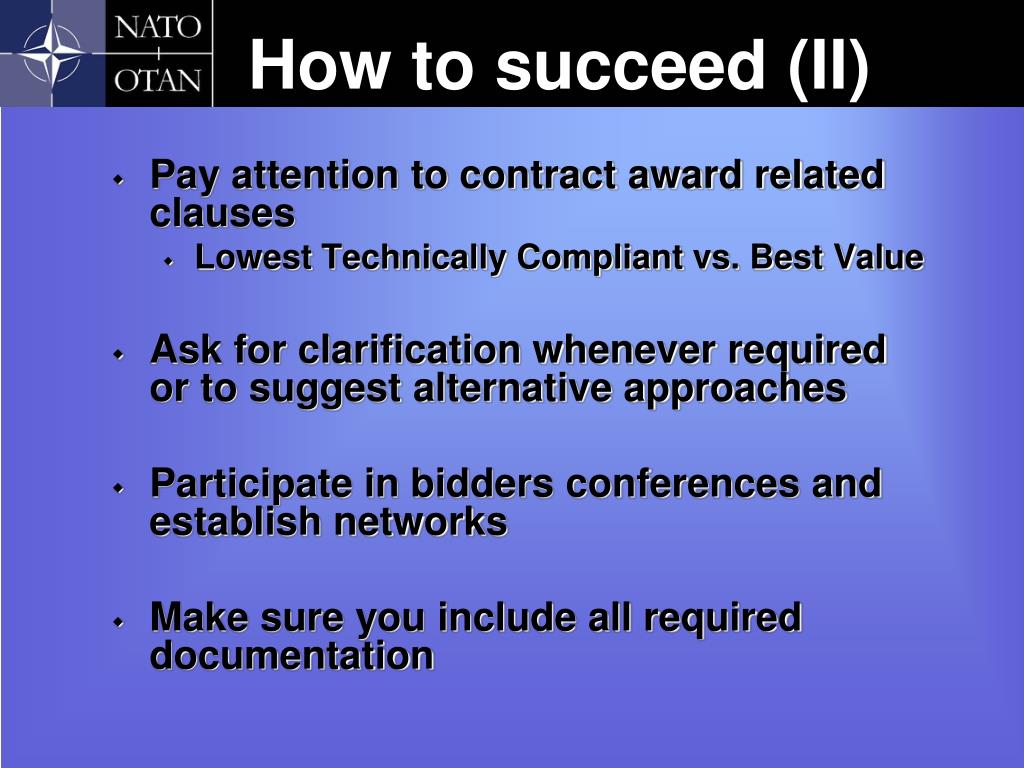 NATO
OTAN

How to succeed (II)

Pay attention to contract award related clauses

Lowest Technically Compliant vs. Best Value

Ask for clarification whenever required or to suggest alternative approaches

Participate in bidders conferences and establish networks

Make sure you include all required documentation